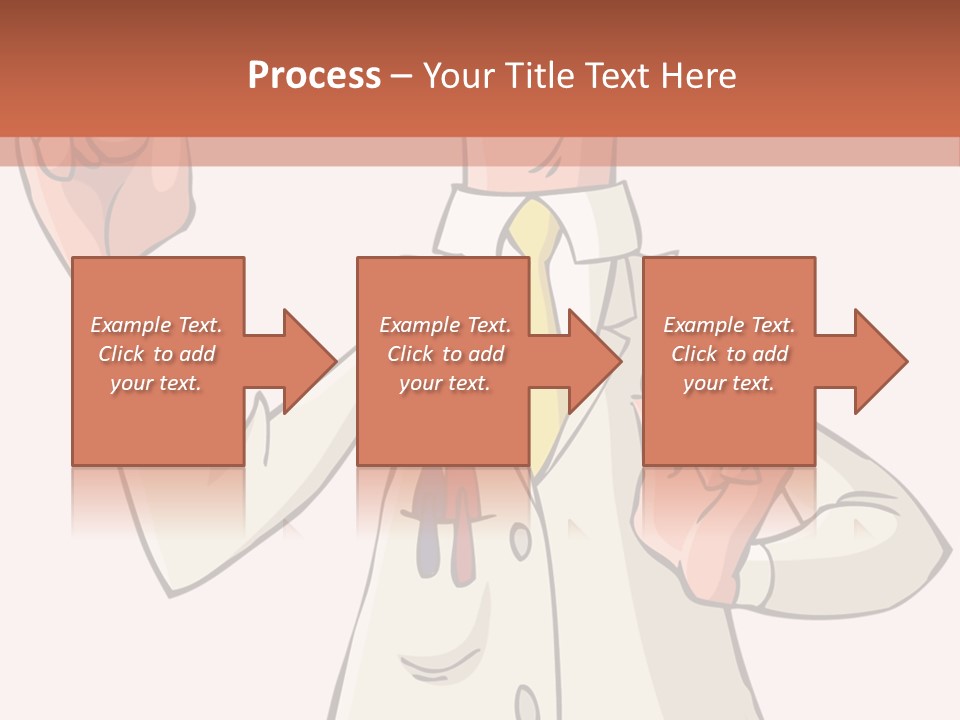 Process – Your Title Text Here

Example Text. Click to add your text.

Example Text. Click to add your text.

Example Text. Click to add your text.